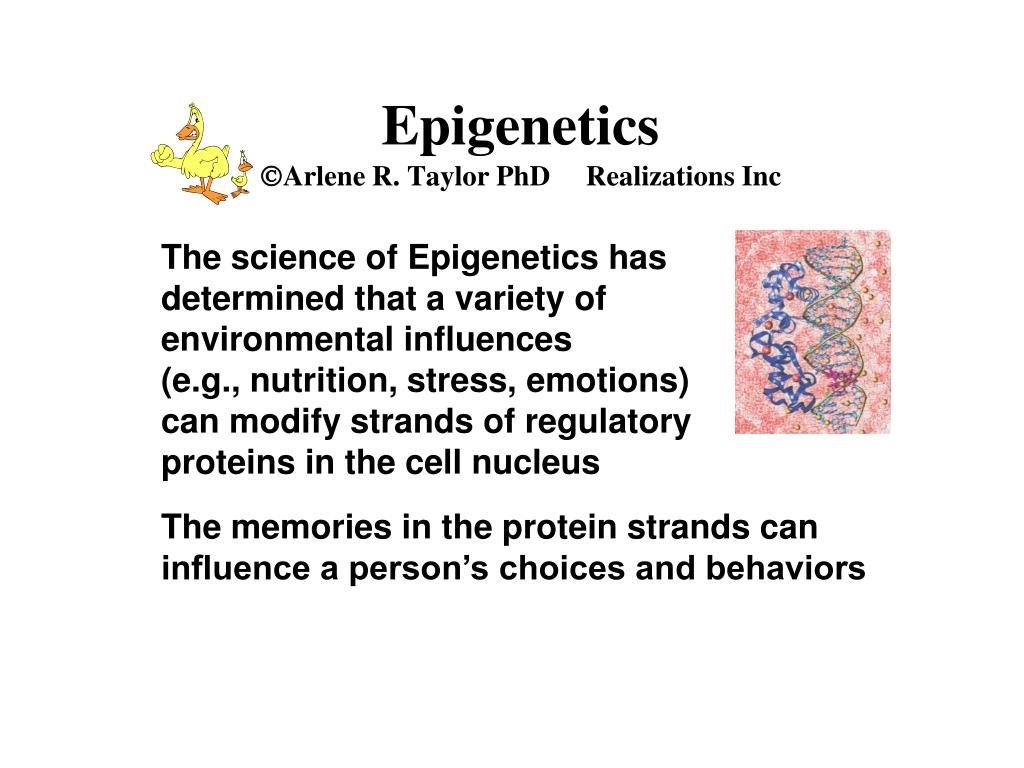 Epigenetics
©Arlene R. Taylor PhD Realizations Inc

The science of Epigenetics has determined that a variety of environmental influences (e.g., nutrition, stress, emotions) can modify strands of regulatory proteins in the cell nucleus

The memories in the protein strands can influence a person's choices and behaviors